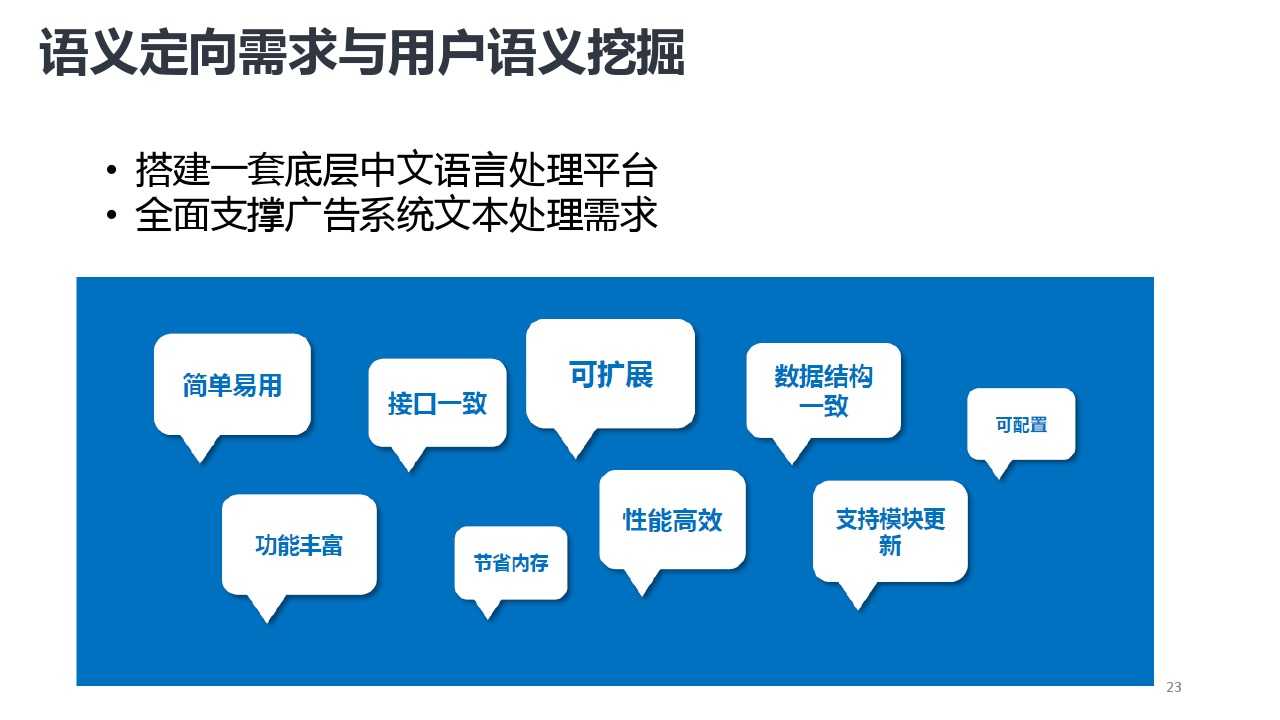 语义定向需求与用户语义挖掘

• 搭建一套底层中文语言处理平台
• 全面支撑广告系统文本处理需求

简单易用

接口一致

可扩展

数据结构一致

可配置

功能丰富

节省内存

性能高效

支持模块更新

23